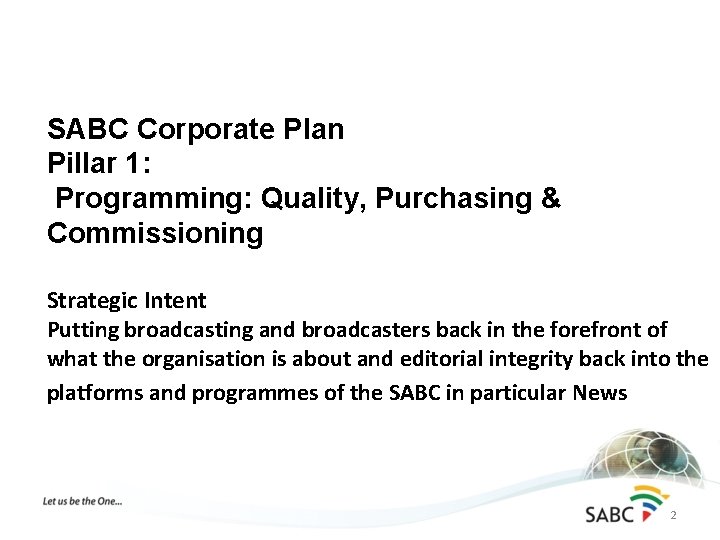 SABC Corporate Plan
Pillar 1:
Programming: Quality, Purchasing & Commissioning

Strategic Intent
Putting broadcasting and broadcasters back in the forefront of what the organisation is about and editorial integrity back into the platforms and programmes of the SABC in particular News

Let us be the One...

SABC

2